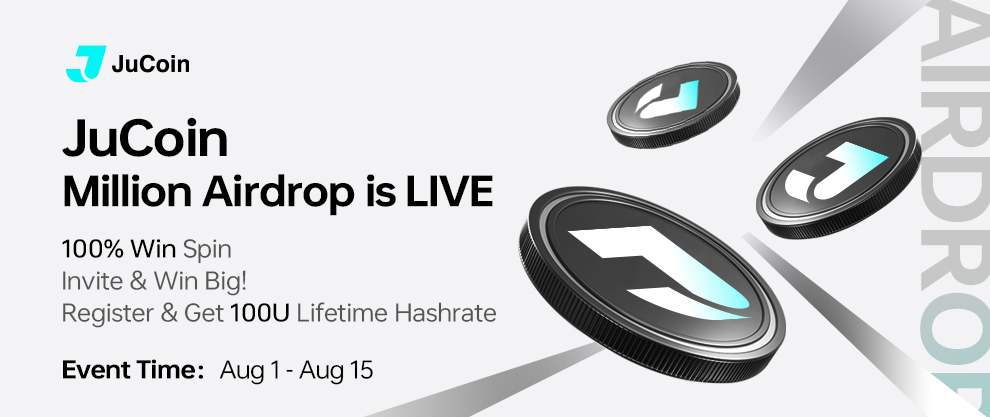 JuCoin

JuCoin
Million Airdrop is LIVE

100% Win Spin
Invite & Win Big!
Register & Get 100U Lifetime Hashrate

Event Time: Aug 1 - Aug 15

AIRDROP